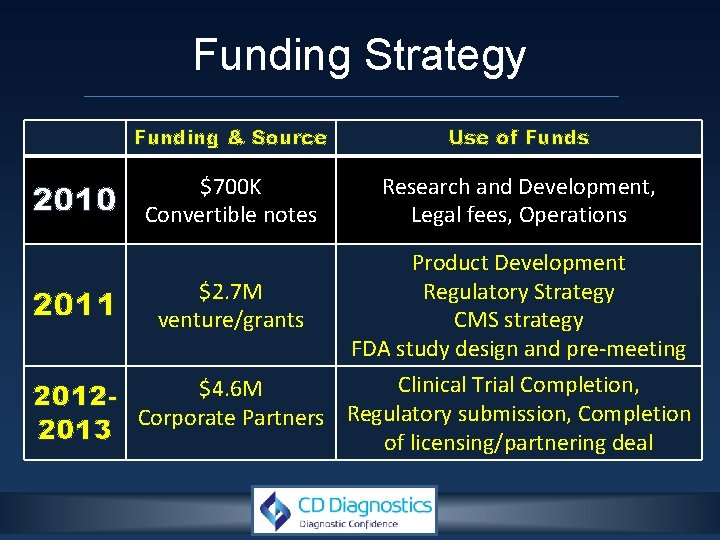 Funding Strategy

| | Funding & Source | Use of Funds |
|---|---|---|
| 2010 | \$700K Convertible notes | Research and Development, Legal fees, Operations |
| 2011 | \$2.7M venture/grants | Product Development Regulatory Strategy CMS strategy FDA study design and pre-meeting |
| 2012-2013 | \$4.6M Corporate Partners | Clinical Trial Completion, Regulatory submission, Completion of licensing/partnering deal |

CD Diagnostics
Diagnostic Confidence